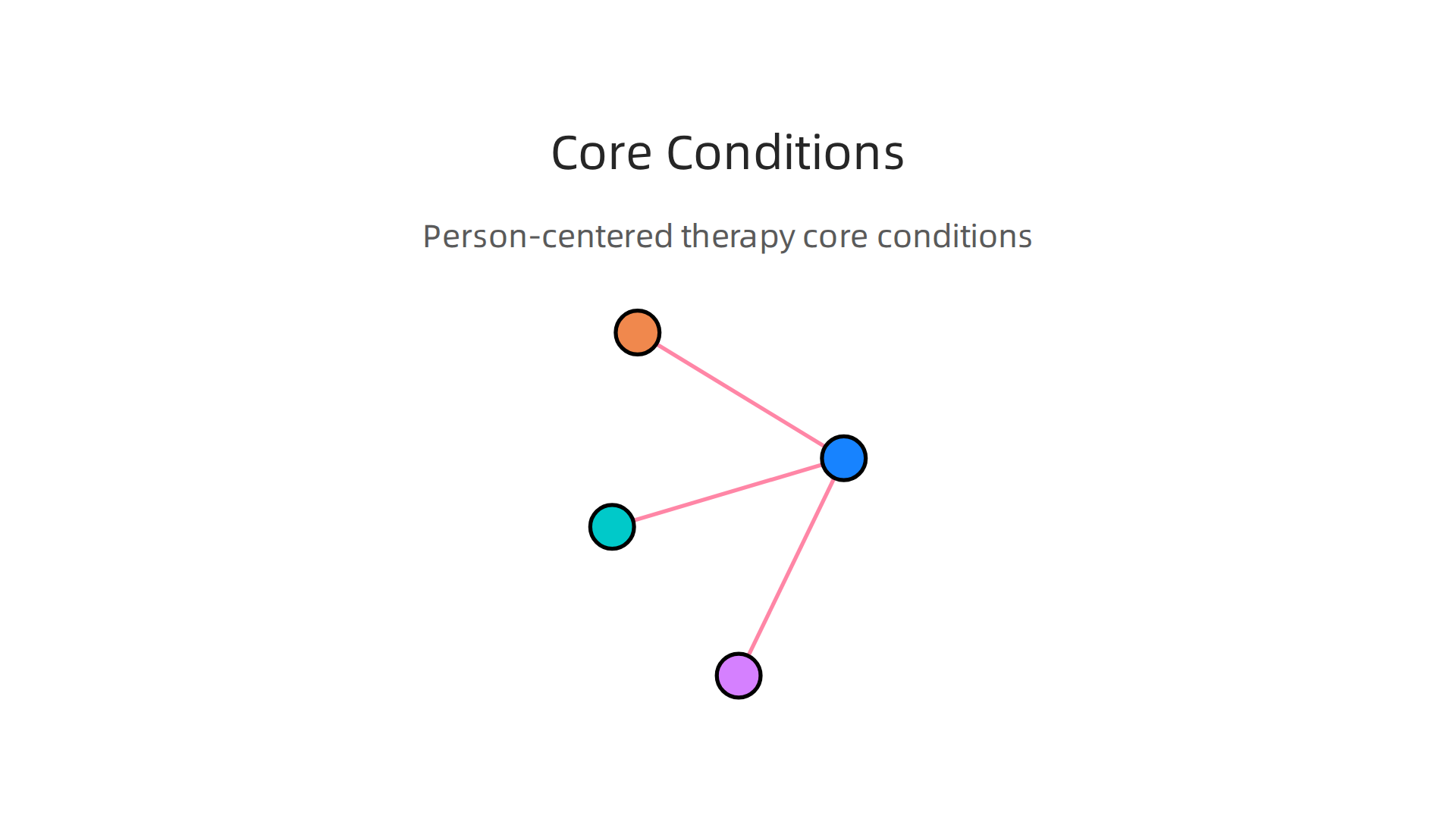 Core Conditions

Person-centered therapy core conditions